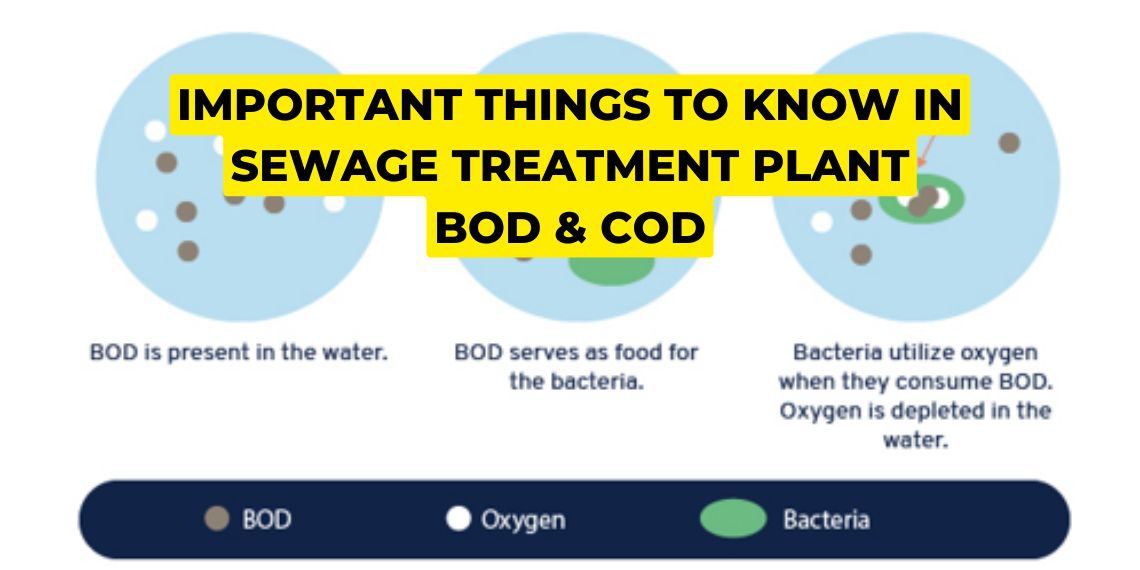 IMPORTANT THINGS TO KNOW IN SEWAGE TREATMENT PLANT BOD & COD

BOD is present in the water.

BOD serves as food for the bacteria.

Bacteria utilize oxygen when they consume BOD. Oxygen is depleted in the water.

BOD

Oxygen

Bacteria